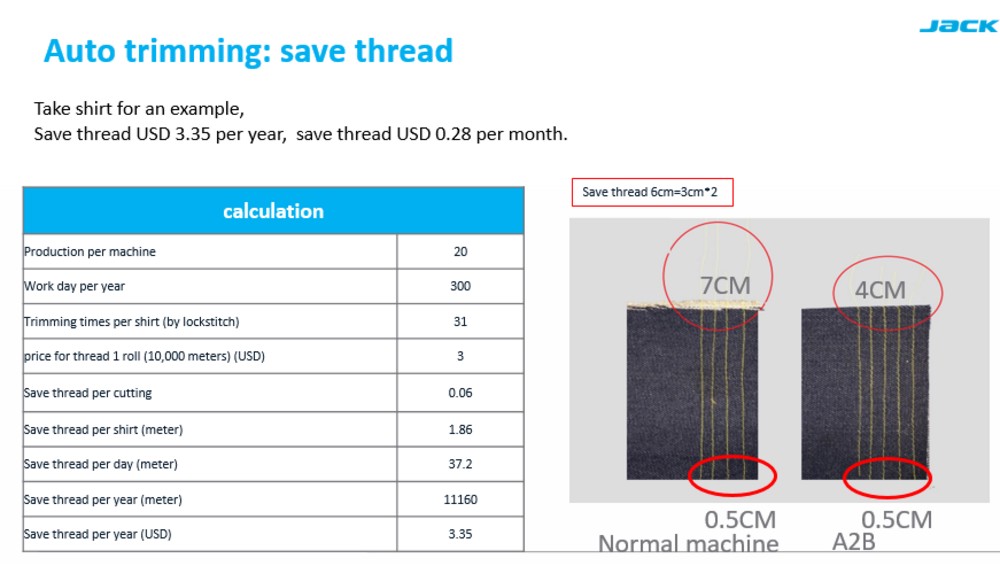 JACK

Auto trimming: save thread

Take shirt for an example,
Save thread USD 3.35 per year, save thread USD 0.28 per month.

| calculation | |
|---|---|
| Production per machine | 20 |
| Work day per year | 300 |
| Trimming times per shirt (by lockstitch) | 31 |
| price for thread 1 roll (10,000 meters) (USD) | 3 |
| Save thread per cutting | 0.06 |
| Save thread per shirt (meter) | 1.86 |
| Save thread per day (meter) | 37.2 |
| Save thread per year (meter) | 11160 |
| Save thread per year (USD) | 3.35 |

Save thread 6cm=3cm*2

7CM

4CM

0.5CM

0.5CM

Normal machine

A2B